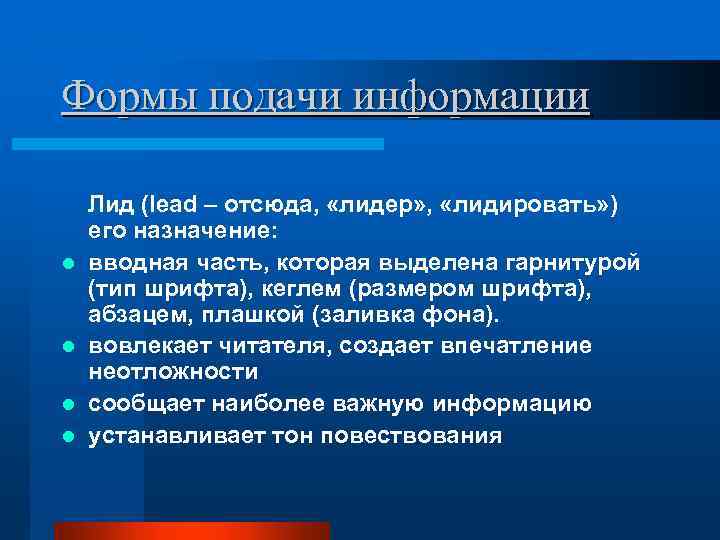 Формы подачи информации

Лид (lead – отсюда, «лидер», «лидировать») его назначение:

- вводная часть, которая выделена гарнитурой (тип шрифта), кеглем (размером шрифта), абзацем, плашкой (заливка фона).
- вовлекает читателя, создает впечатление неотложности
- сообщает наиболее важную информацию
- устанавливает тон повествования